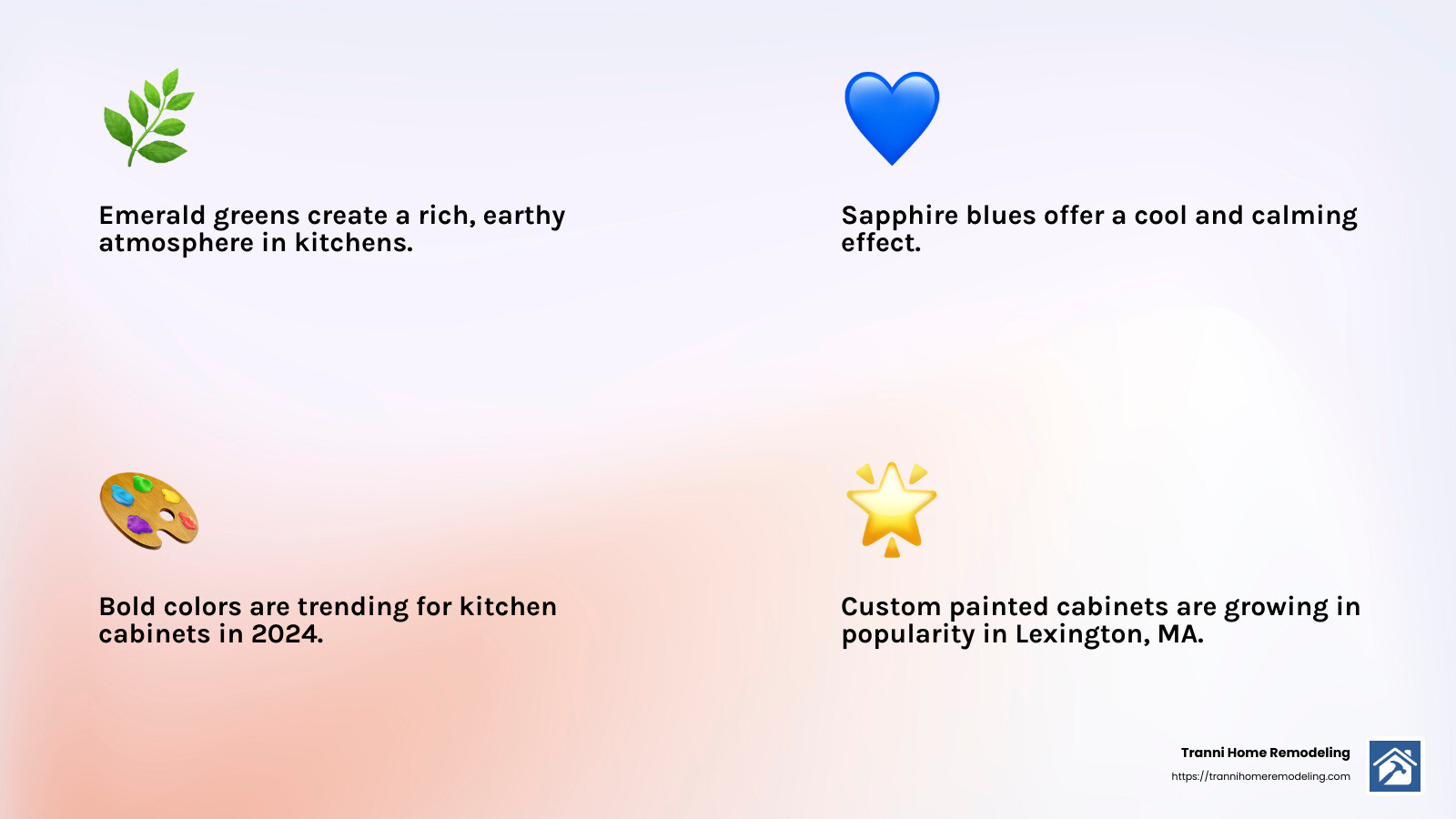 Emerald greens create a rich, earthy atmosphere in kitchens.

Sapphire blues offer a cool and calming effect.

Bold colors are trending for kitchen cabinets in 2024.

Custom painted cabinets are growing in popularity in Lexington, MA.

Tranni Home Remodeling
https://trannihomeremodeling.com